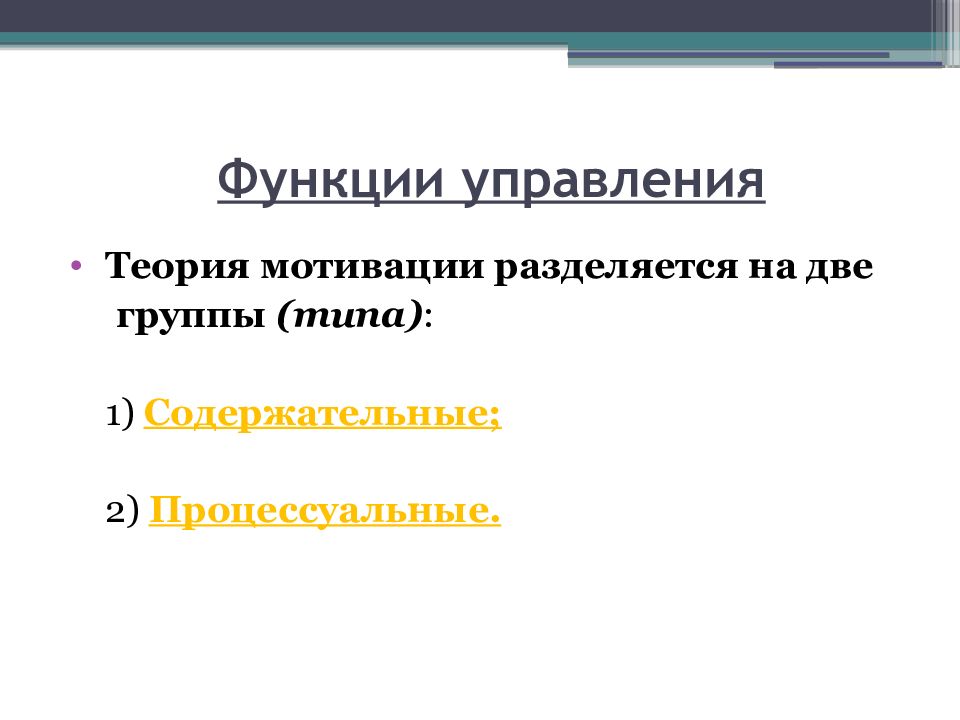 Функции управления

• Теория мотивации разделяется на две группы (типа):

1) Содержательные;

2) Процессуальные.